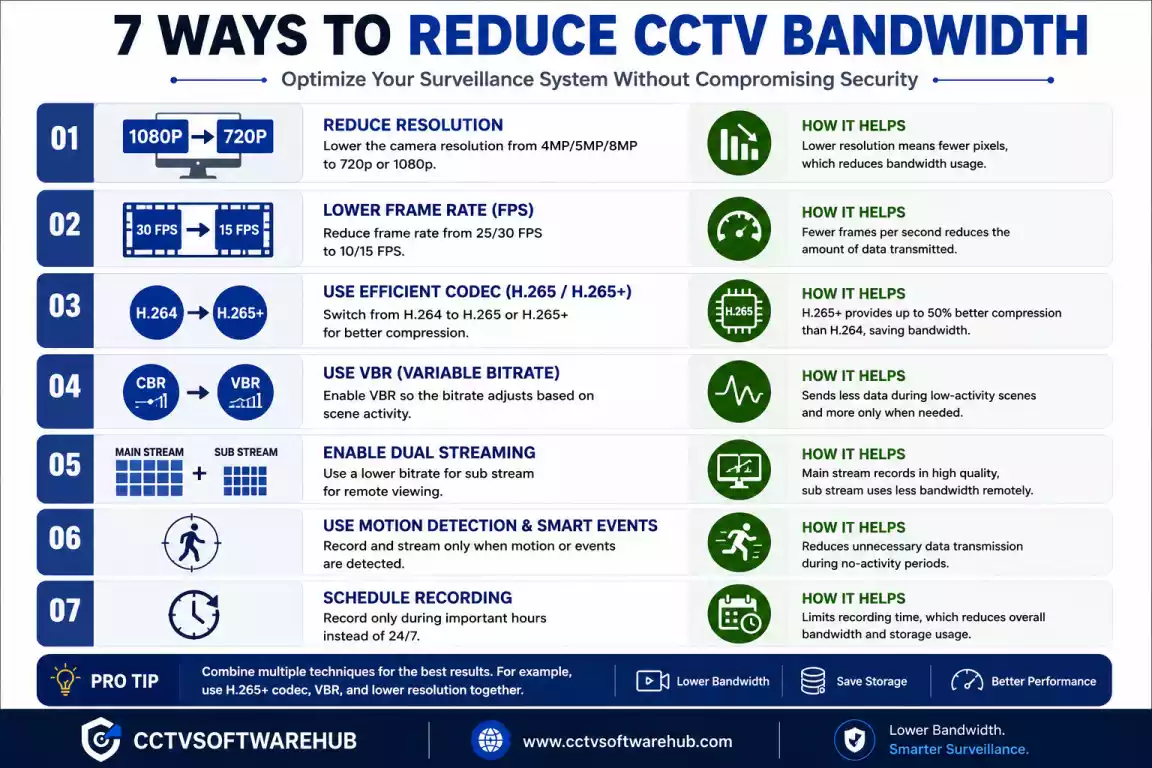 7 WAYS TO REDUCE CCTV BANDWIDTH

Optimize Your Surveillance System Without Compromising Security

01

1080P → 720P

REDUCE RESOLUTION

Lower the camera resolution from 4MP/5MP/8MP to 720p or 1080p.

HOW IT HELPS

Lower resolution means fewer pixels, which reduces bandwidth usage.

02

30 FPS → 15 FPS

LOWER FRAME RATE (FPS)

Reduce frame rate from 25/30 FPS to 10/15 FPS.

HOW IT HELPS

Fewer frames per second reduces the amount of data transmitted.

03

H.264 → H.265+

USE EFFICIENT CODEC (H.265 / H.265+)

Switch from H.264 to H.265 or H.265+ for better compression.

H.265

HOW IT HELPS

H.265+ provides up to 50% better compression than H.264, saving bandwidth.

04

CBR → VBR

USE VBR (VARIABLE BITRATE)

Enable VBR so the bitrate adjusts based on scene activity.

HOW IT HELPS

Sends less data during low-activity scenes and more only when needed.

05

MAIN STREAM + SUB STREAM

ENABLE DUAL STREAMING

Use a lower bitrate for sub stream for remote viewing.

HOW IT HELPS

Main stream records in high quality, sub stream uses less bandwidth remotely.

06

USE MOTION DETECTION & SMART EVENTS

Record and stream only when motion or events are detected.

HOW IT HELPS

Reduces unnecessary data transmission during no-activity periods.

07

SCHEDULE RECORDING

Record only during important hours instead of 24/7.

HOW IT HELPS

Limits recording time, which reduces overall bandwidth and storage usage.

PRO TIP

Combine multiple techniques for the best results. For example, use H.265+ codec, VBR, and lower resolution together.

Lower Bandwidth

Save Storage

Better Performance

CCTVSOFTWAREHUB

www.cctvsoftwarehub.com

Lower Bandwidth.
Smarter Surveillance.